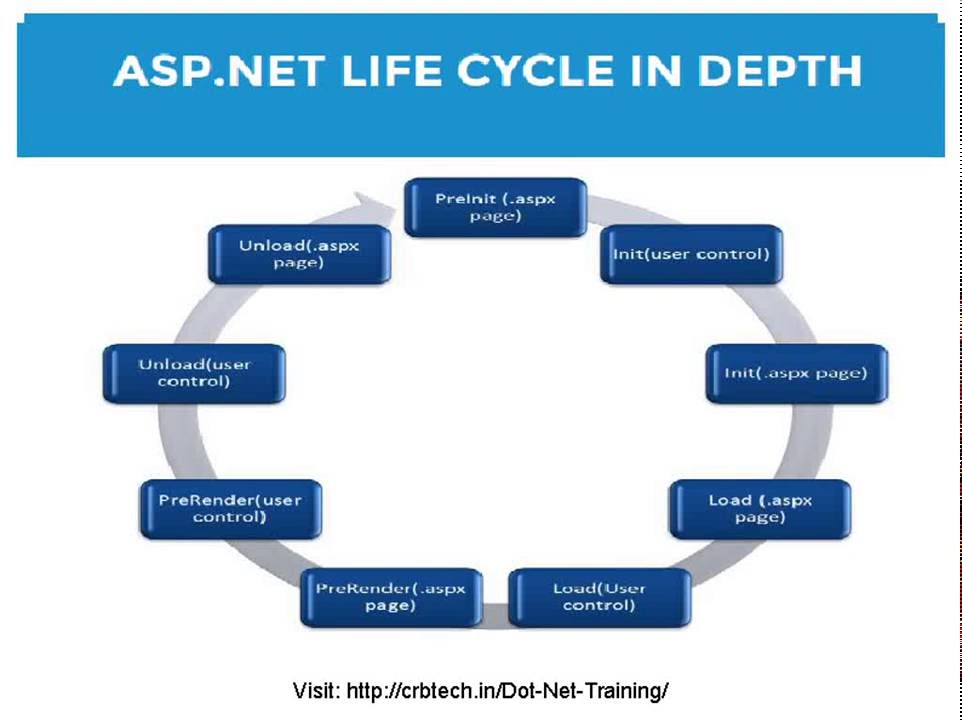 ASP.NET LIFE CYCLE IN DEPTH

PreInit (.aspx page)

Init(user control)

Init(.aspx page)

Load (.aspx page)

Load(User control)

PreRender(.aspx page)

PreRender(user control)

Unload(user control)

Unload(.aspx page)

Visit: http://crbtech.in/Dot-Net-Training/